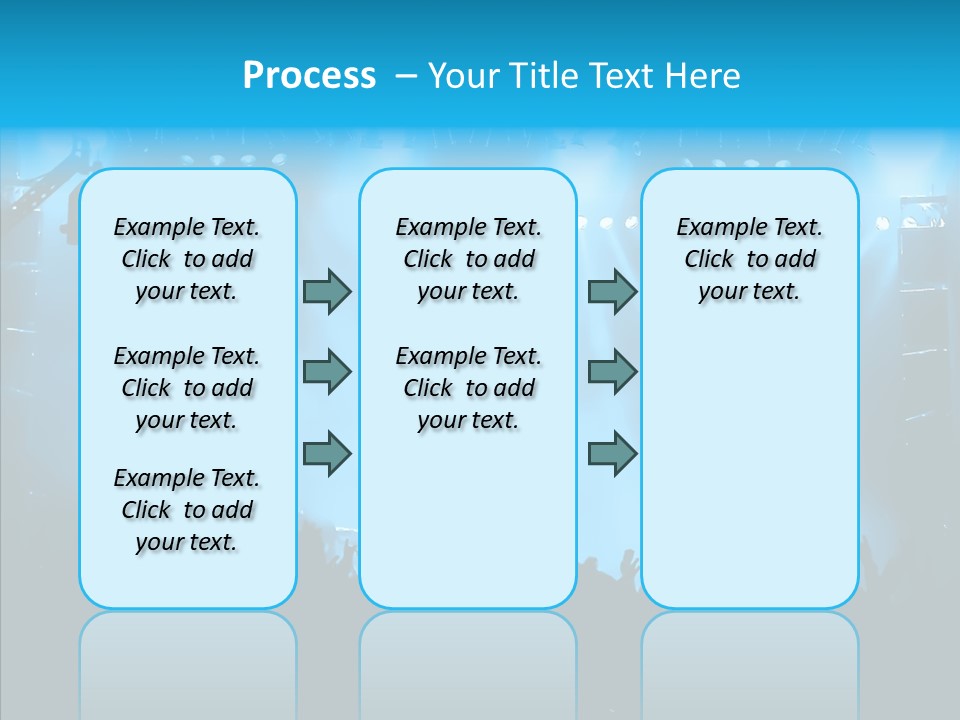 Process – Your Title Text Here

Example Text. Click to add your text.

Example Text. Click to add your text.

Example Text. Click to add your text.

Example Text. Click to add your text.

Example Text. Click to add your text.

Example Text. Click to add your text.